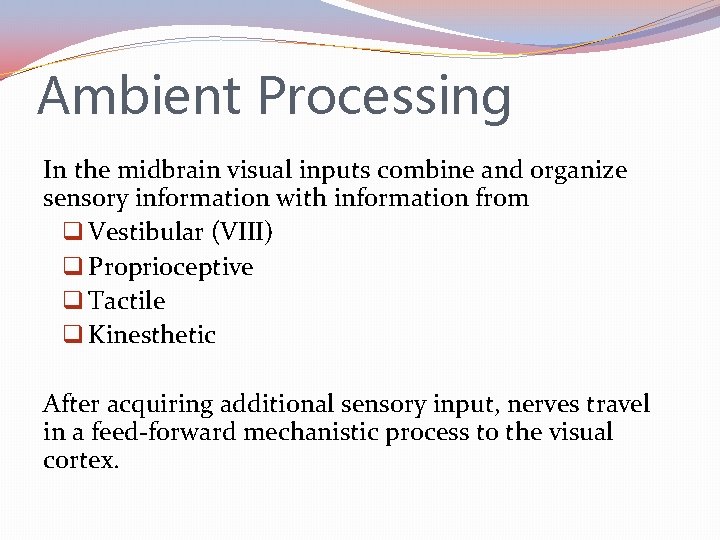 Ambient Processing

In the midbrain visual inputs combine and organize sensory information with information from

❑ Vestibular (VIII)
❑ Proprioceptive
❑ Tactile
❑ Kinesthetic

After acquiring additional sensory input, nerves travel in a feed-forward mechanistic process to the visual cortex.